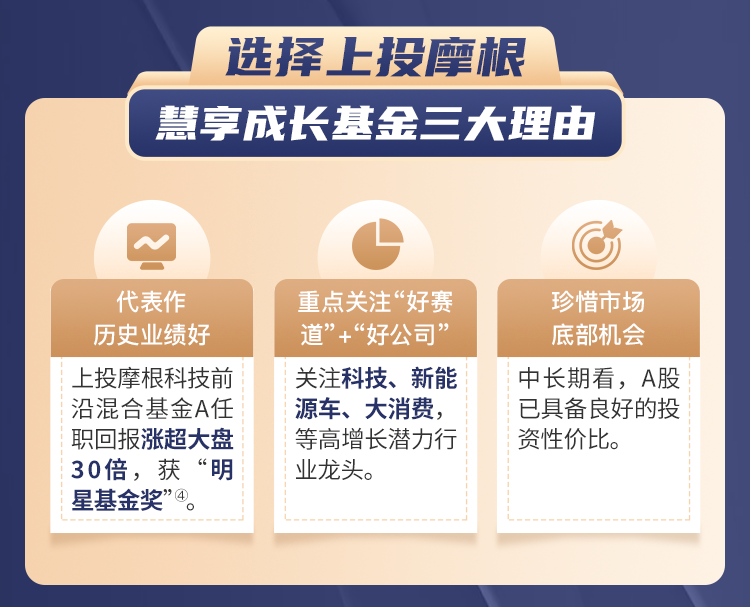 选择上投摩根

慧享成长基金三大理由

代表作
历史业绩好

上投摩根科技前沿混合基金A任职回报涨超大盘30倍，获“明星基金奖”④。

重点关注“好赛道”+“好公司”

关注科技、新能源车、大消费，等高增长潜力行业龙头。

珍惜市场
底部机会

中长期看，A股已具备良好的投资性价比。